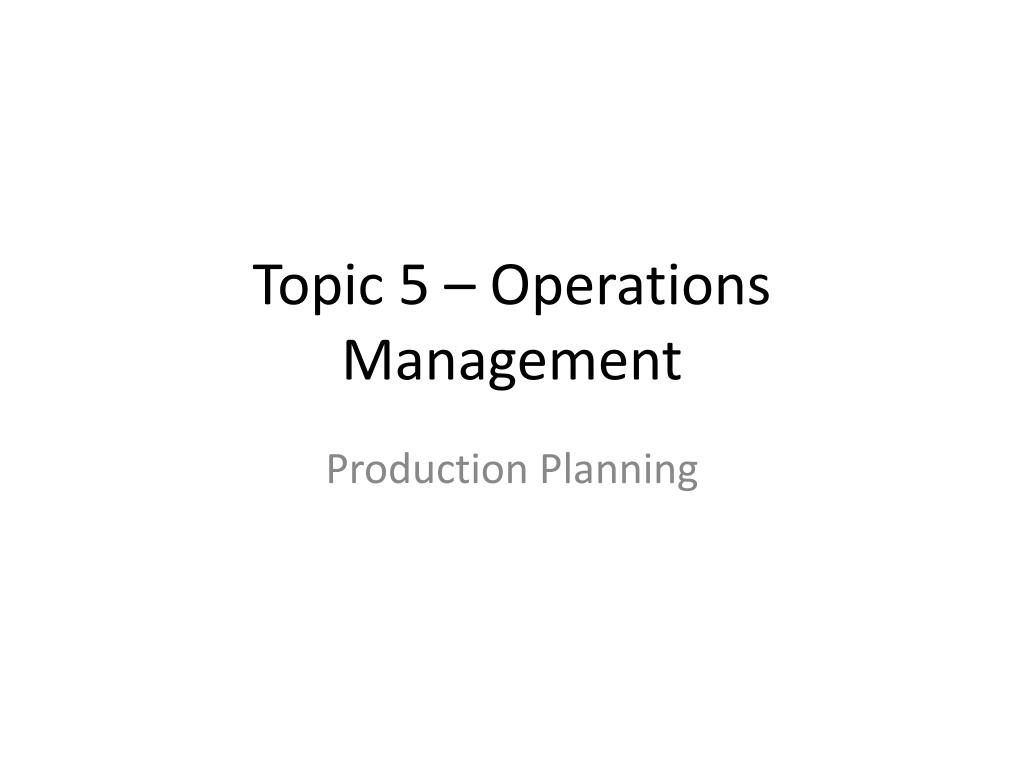 Topic 5 – Operations Management

Production Planning